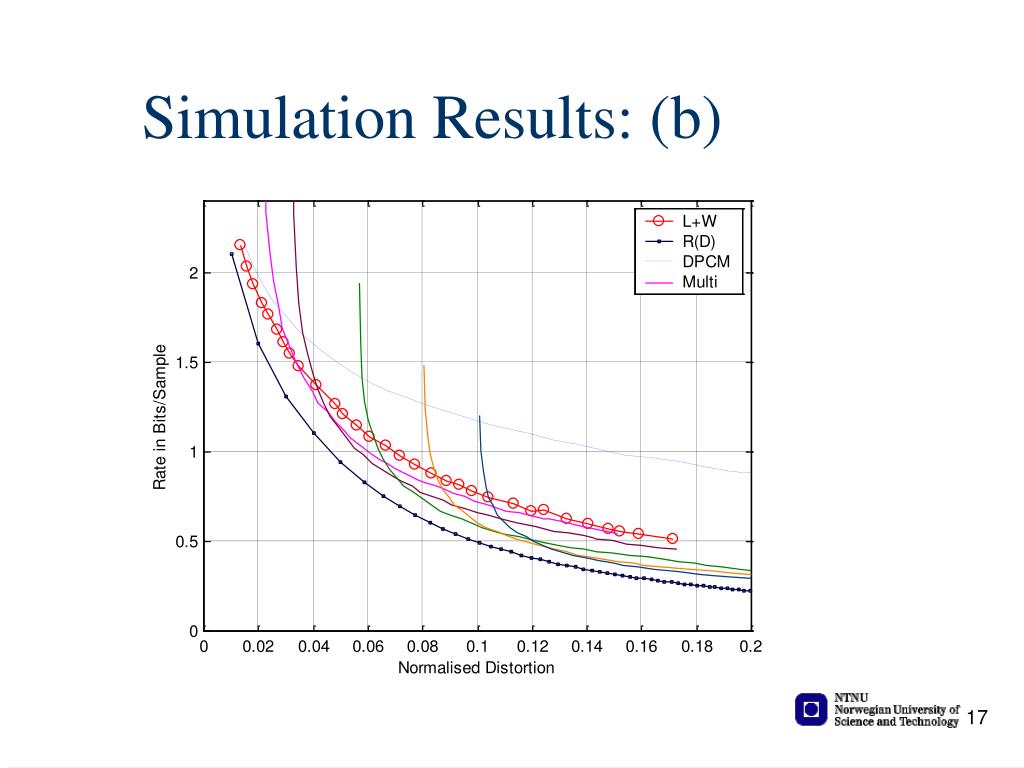 Simulation Results: (b)

L+W
R(D)
DPCM
Multi

Rate in Bits/Sample

2
1.5
1
0.5
0

0 0.02 0.04 0.06 0.08 0.1 0.12 0.14 0.16 0.18 0.2

Normalised Distortion

NTNU
Norwegian University of Science and Technology

17